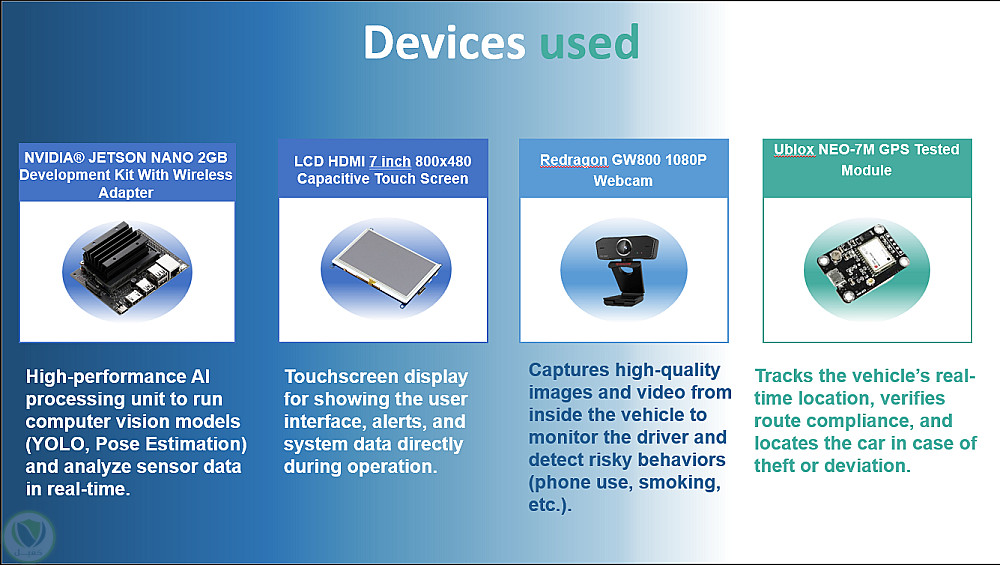 Devices used

NVIDIA® JETSON NANO 2GB Development Kit With Wireless Adapter

High-performance AI processing unit to run computer vision models (YOLO, Pose Estimation) and analyze sensor data in real-time.

LCD HDMI 7 inch 800x480 Capacitive Touch Screen

Touchscreen display for showing the user interface, alerts, and system data directly during operation.

Redragon GW800 1080P Webcam

Captures high-quality images and video from inside the vehicle to monitor the driver and detect risky behaviors (phone use, smoking, etc.).

Ublox NEO-7M GPS Tested Module

Tracks the vehicle's real-time location, verifies route compliance, and locates the car in case of theft or deviation.